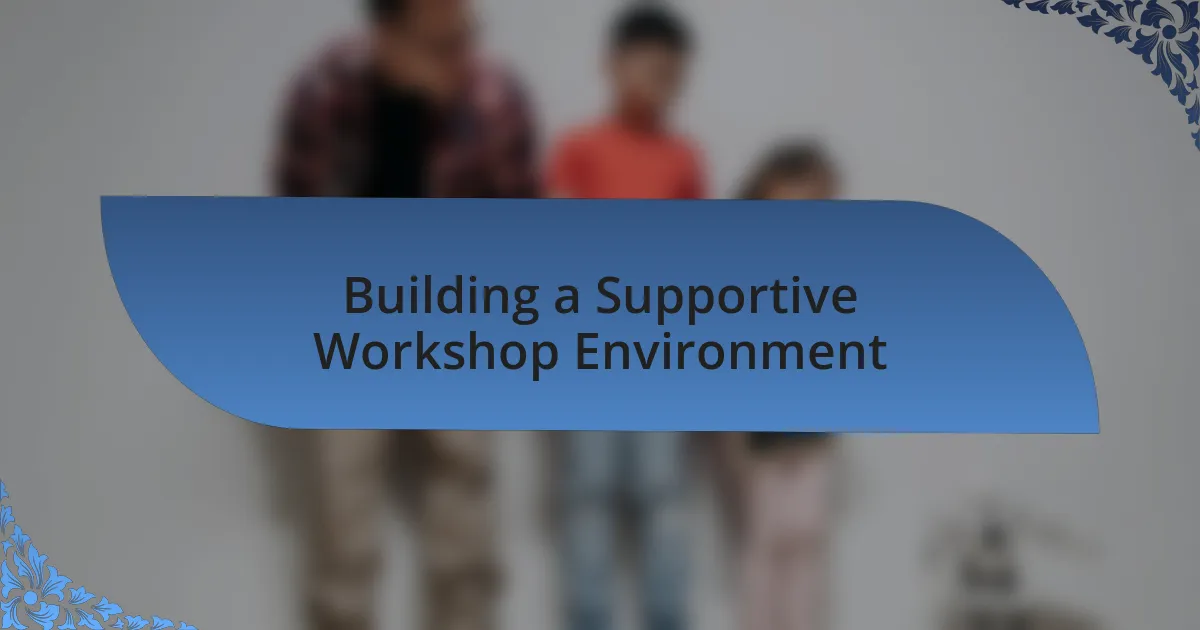 Building a Supportive Workshop Environment